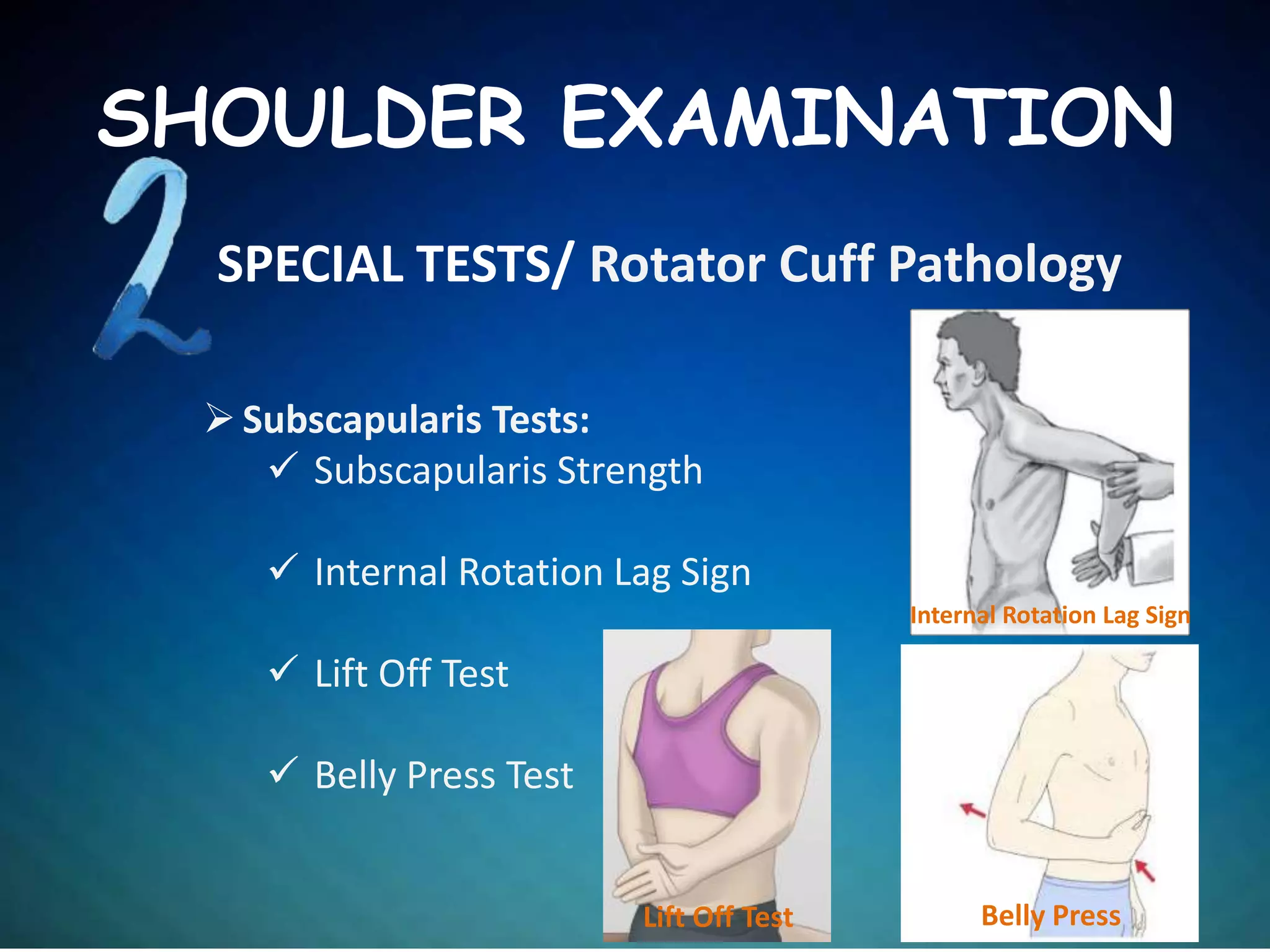 SHOULDER EXAMINATION

2

SPECIAL TESTS/ Rotator Cuff Pathology

➢ Subscapularis Tests:
✓ Subscapularis Strength

✓ Internal Rotation Lag Sign

✓ Lift Off Test

✓ Belly Press Test

Internal Rotation Lag Sign

Lift Off Test

Belly Press